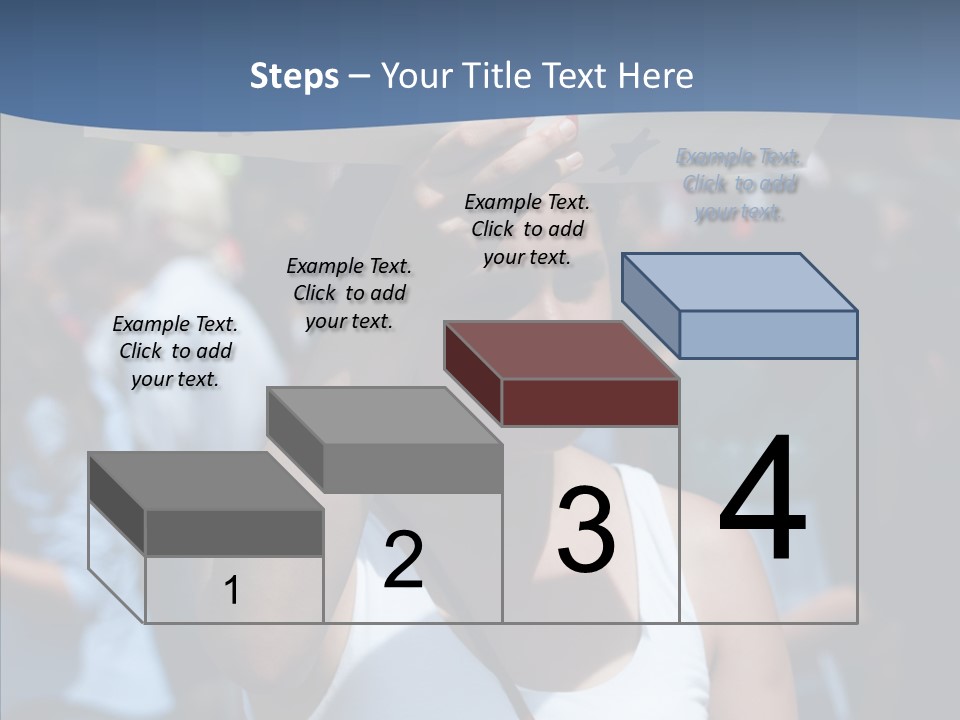 Steps – Your Title Text Here

Example Text. Click to add your text.

Example Text. Click to add your text.

Example Text. Click to add your text.

Example Text. Click to add your text.

1

2

3

4